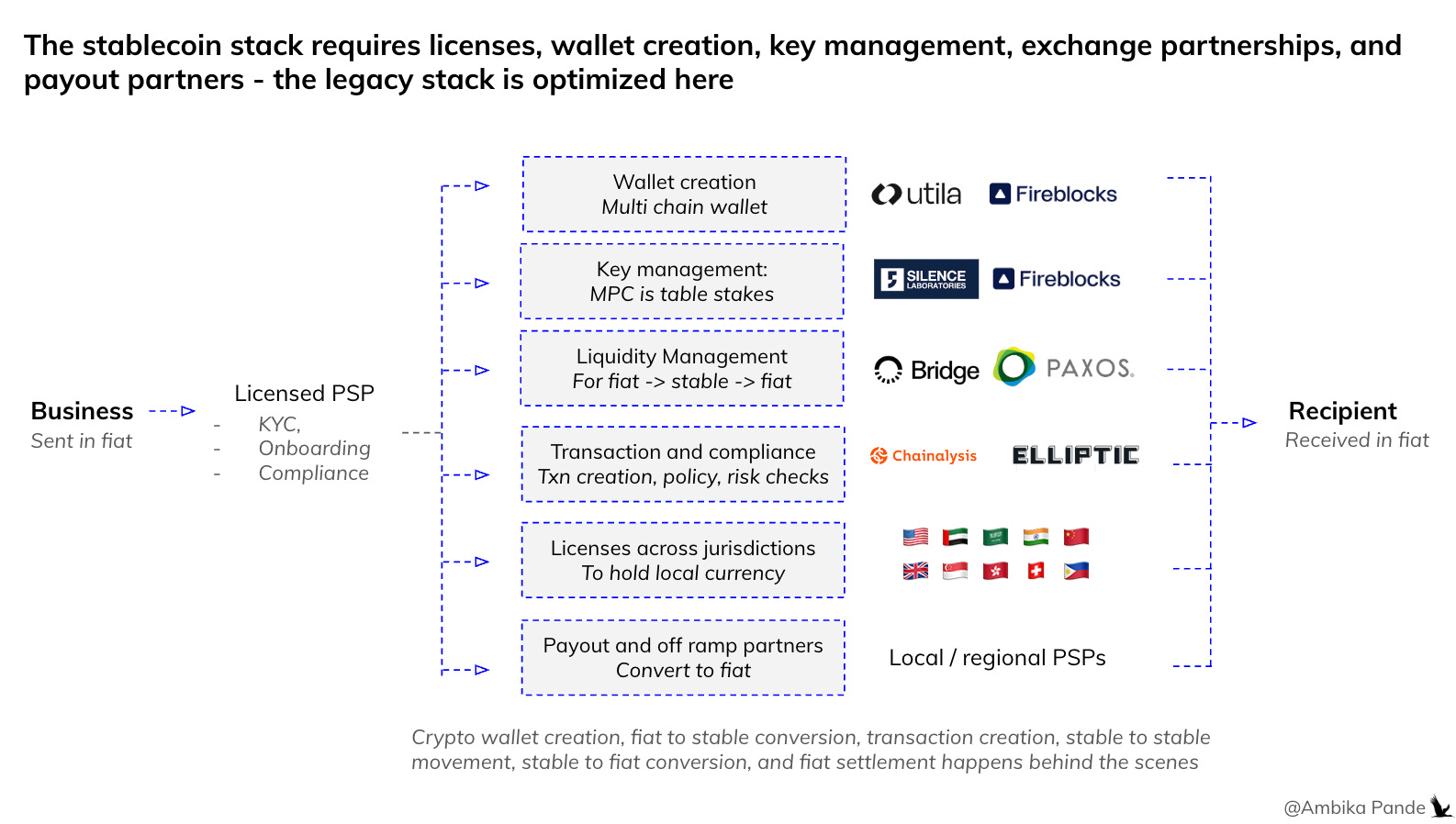 The stablecoin stack requires licenses, wallet creation, key management, exchange partnerships, and payout partners - the legacy stack is optimized here

Business
Sent in fiat

Licensed PSP
- KYC,
- Onboarding
- Compliance

Wallet creation
Multi chain wallet

utila Fireblocks

Key management:
MPC is table stakes

SILENCE LABORATORIES Fireblocks

Liquidity Management
For fiat -> stable -> fiat

Bridge PAXOS.

Transaction and compliance
Txn creation, policy, risk checks

Chainalysis ELLIPTIC

Licenses across jurisdictions
To hold local currency

Payout and off ramp partners
Convert to fiat

Local / regional PSPs

Recipient
Received in fiat

Crypto wallet creation, fiat to stable conversion, transaction creation, stable to stable movement, stable to fiat conversion, and fiat settlement happens behind the scenes

@Ambika Pande